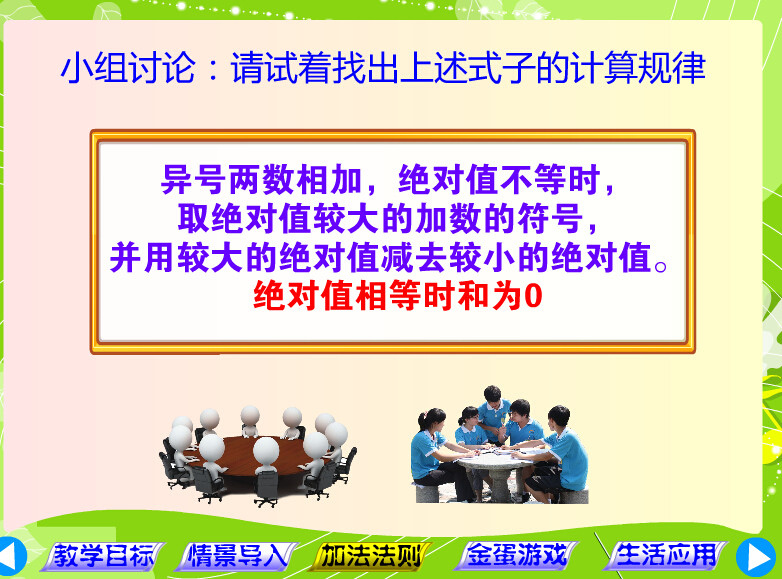 小组讨论：请试着找出上述式子的计算规律

异号两数相加，绝对值不等时，
取绝对值较大的加数的符号，
并用较大的绝对值减去较小的绝对值。
绝对值相等时和为0

教学目标 情景导入 加法法则 金蛋游戏 生活应用